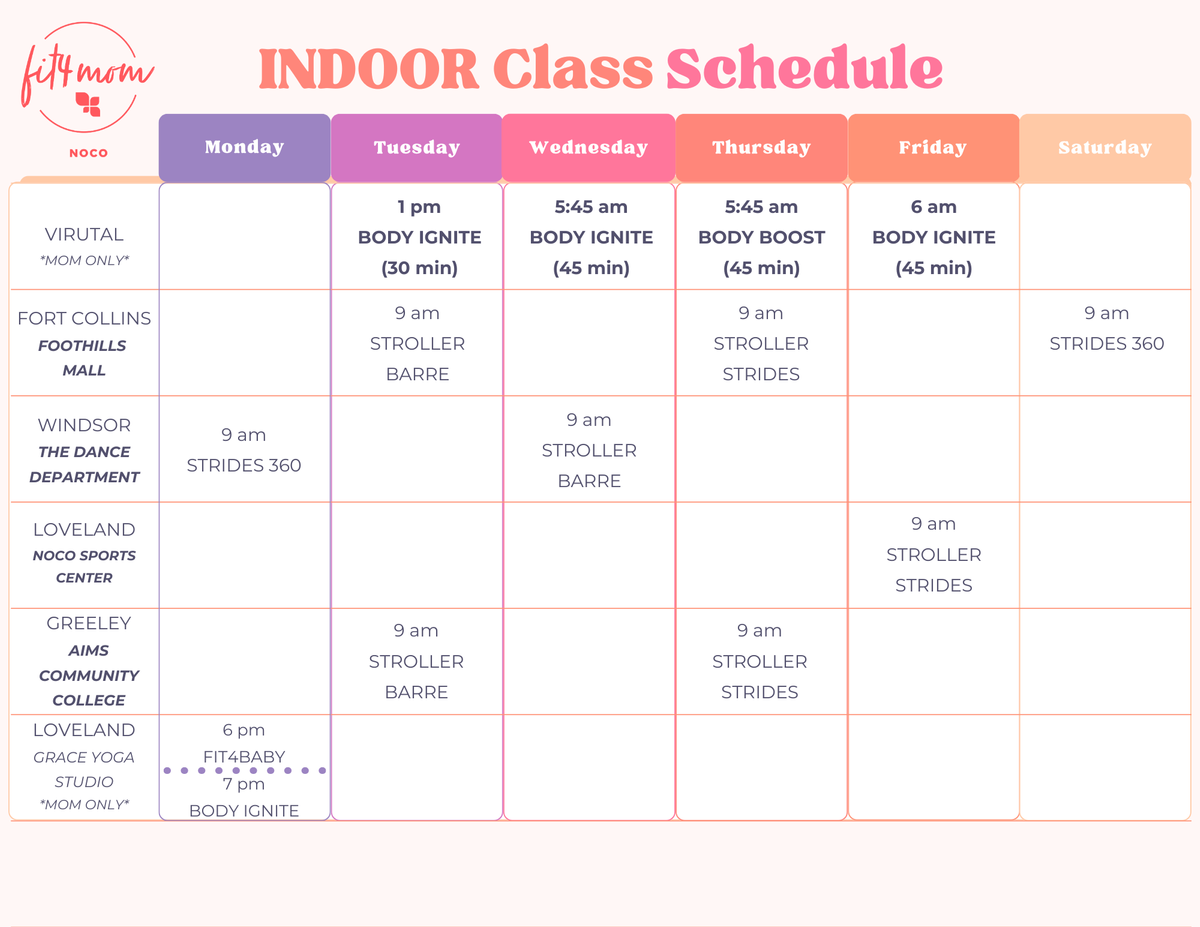 fit4mom
NOCO

INDOOR Class Schedule

| | Monday | Tuesday | Wednesday | Thursday | Friday | Saturday |
|---|---|---|---|---|---|---|
| VIRUTAL *MOM ONLY* | | 1 pm BODY IGNITE (30 min) | 5:45 am BODY IGNITE (45 min) | 5:45 am BODY BOOST (45 min) | 6 am BODY IGNITE (45 min) | |
| FORT COLLINS FOOTHILLS MALL | | 9 am STROLLER BARRE | | 9 am STROLLER STRIDES | | 9 am STRIDES 360 |
| WINDSOR THE DANCE DEPARTMENT | 9 am STRIDES 360 | | 9 am STROLLER BARRE | | | |
| LOVELAND NOCO SPORTS CENTER | | | | | 9 am STROLLER STRIDES | |
| GREELEY AIMS COMMUNITY COLLEGE | | 9 am STROLLER BARRE | | 9 am STROLLER STRIDES | | |
| LOVELAND GRACE YOGA STUDIO *MOM ONLY* | 6 pm FIT4BABY 7 pm BODY IGNITE | | | | | |